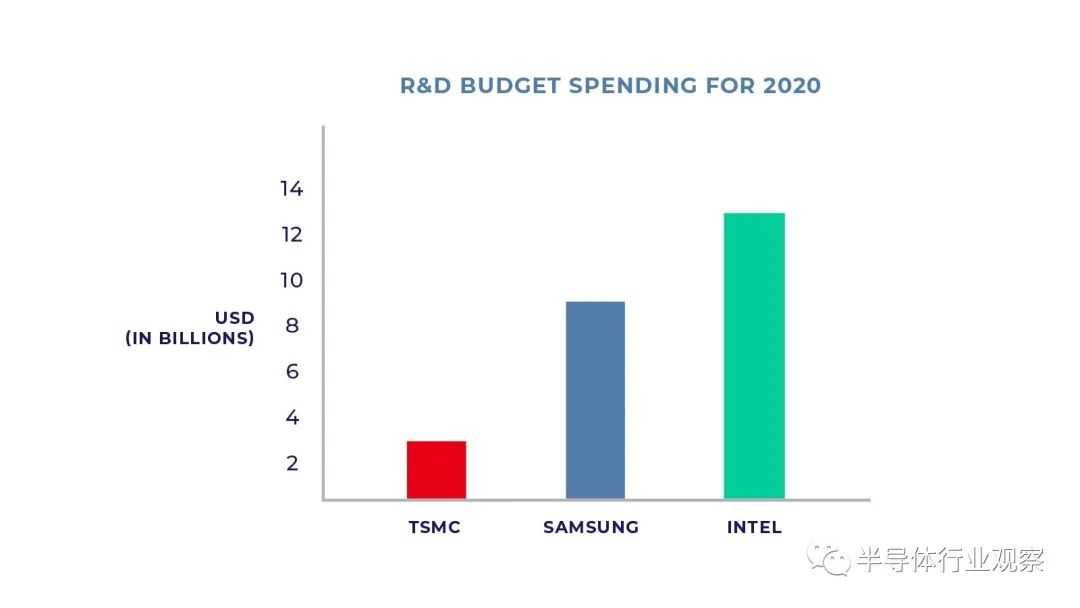 R&D BUDGET SPENDING FOR 2020

USD
(IN BILLIONS)

14
12
10
8
6
4
2

TSMC
SAMSUNG
INTEL

半导体行业观察